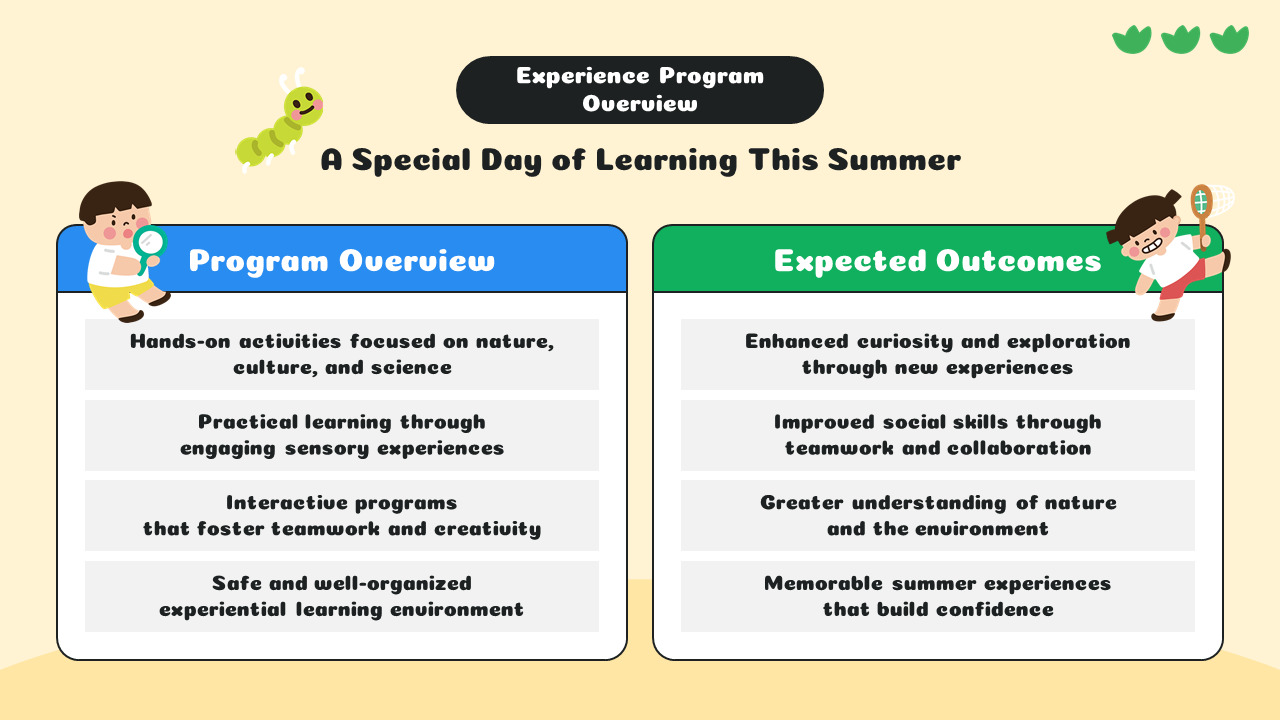 Experience Program Overview

A Special Day of Learning This Summer

Program Overview

Hands-on activities focused on nature, culture, and science

Practical learning through engaging sensory experiences

Interactive programs that foster teamwork and creativity

Safe and well-organized experiential learning environment

Expected Outcomes

Enhanced curiosity and exploration through new experiences

Improved social skills through teamwork and collaboration

Greater understanding of nature and the environment

Memorable summer experiences that build confidence